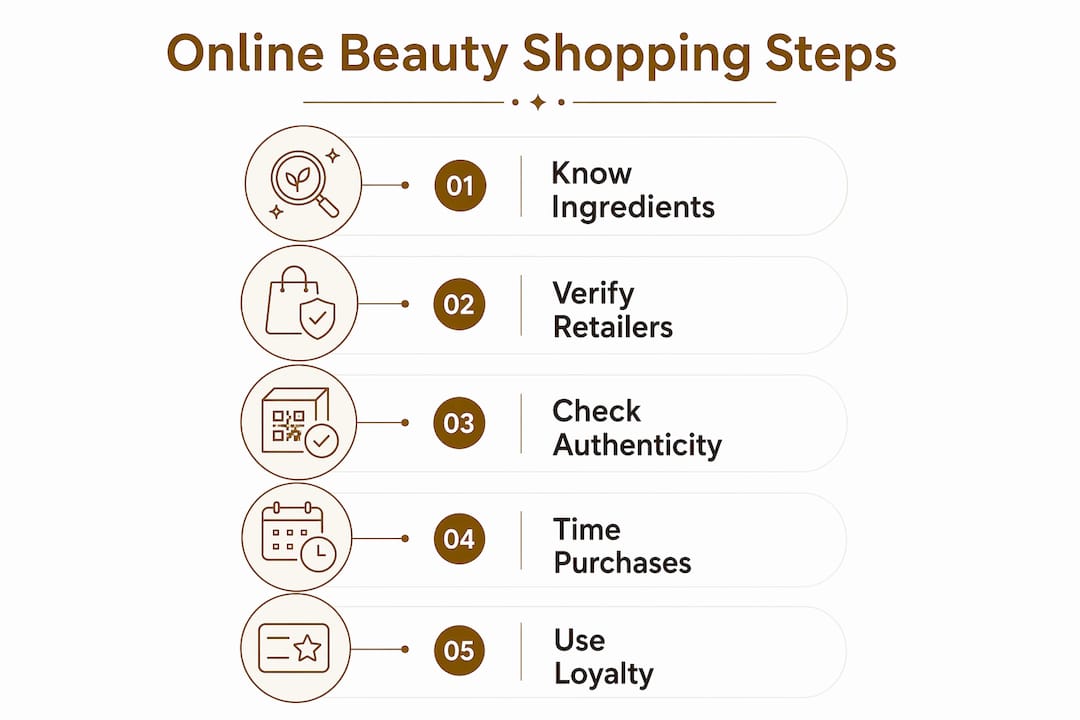 Online Beauty Shopping Steps

01 Know Ingredients

02 Verify Retailers

03 Check Authenticity

04 Time Purchases

05 Use Loyalty